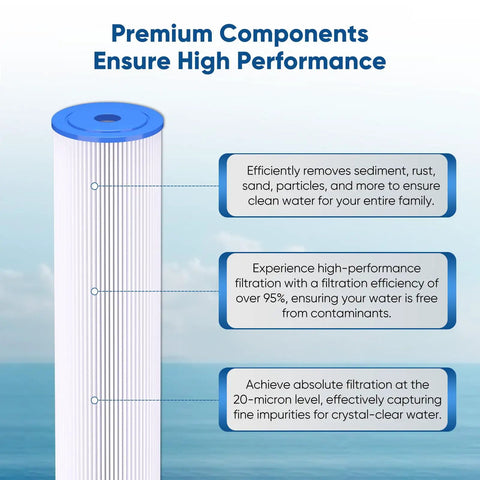 Premium Components
Ensure High Performance

Efficiently removes sediment, rust, sand, particles, and more to ensure clean water for your entire family.

Experience high-performance filtration with a filtration efficiency of over 95%, ensuring your water is free from contaminants.

Achieve absolute filtration at the 20-micron level, effectively capturing fine impurities for crystal-clear water.